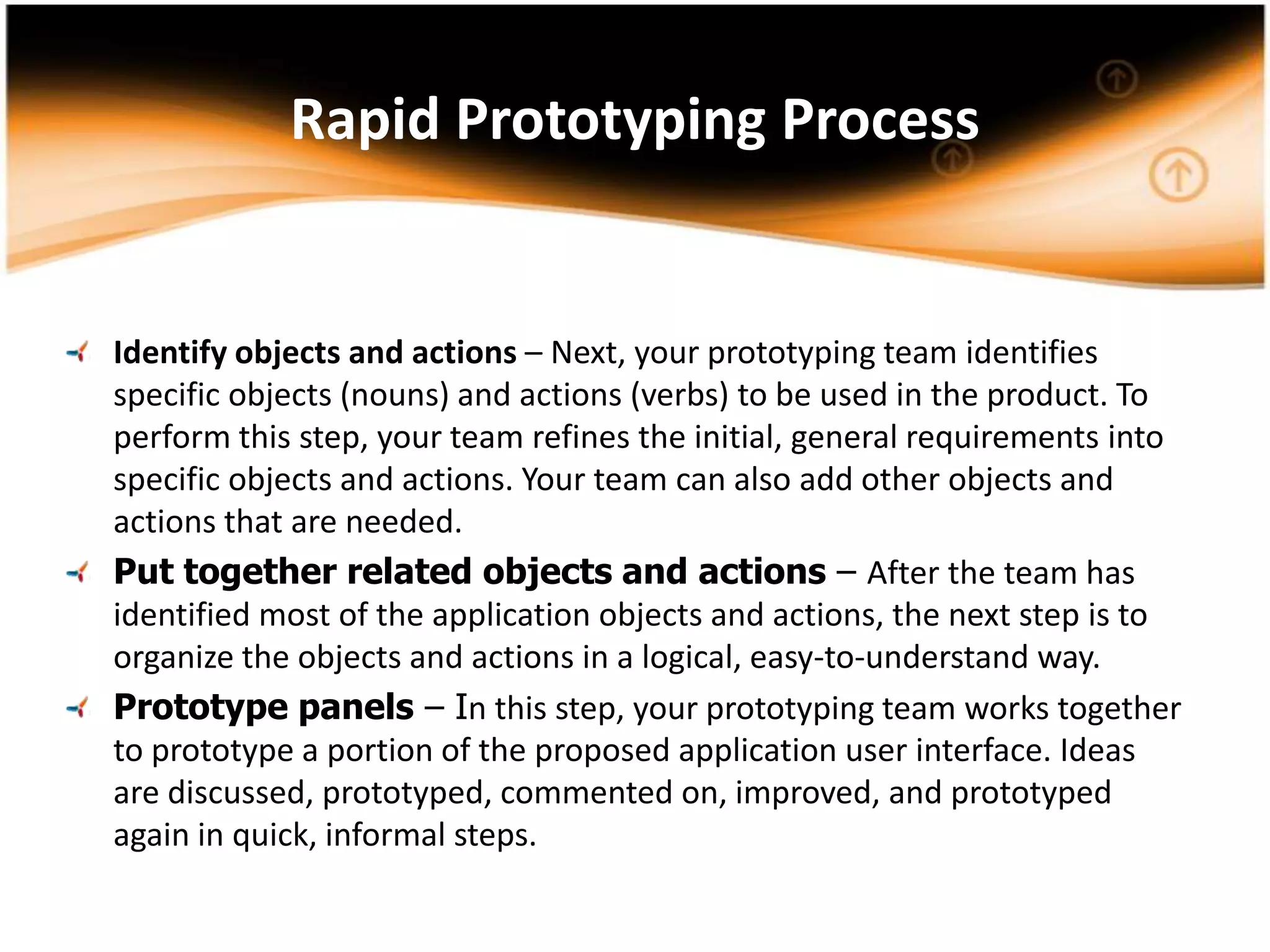 Rapid Prototyping Process

Identify objects and actions – Next, your prototyping team identifies specific objects (nouns) and actions (verbs) to be used in the product. To perform this step, your team refines the initial, general requirements into specific objects and actions. Your team can also add other objects and actions that are needed.

Put together related objects and actions – After the team has identified most of the application objects and actions, the next step is to organize the objects and actions in a logical, easy-to-understand way.

Prototype panels – In this step, your prototyping team works together to prototype a portion of the proposed application user interface. Ideas are discussed, prototyped, commented on, improved, and prototyped again in quick, informal steps.